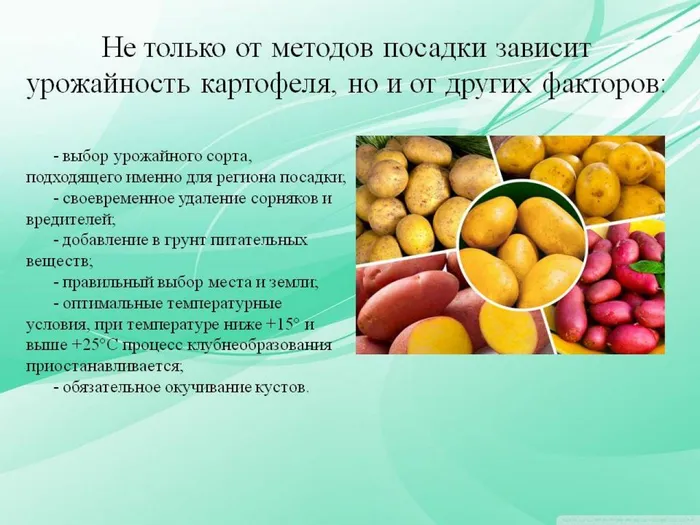 Не только от методов посадки зависит урожайность картофеля, но и от других факторов:

- выбор урожайного сорта, подходящего именно для региона посадки;
- своевременное удаление сорняков и вредителей;
- добавление в грунт питательных веществ;
- правильный выбор места и земли;
- оптимальные температурные условия, при температуре ниже +15° и выше +25°С процесс клубнеобразования приостанавливается;
- обязательное окучивание кустов.